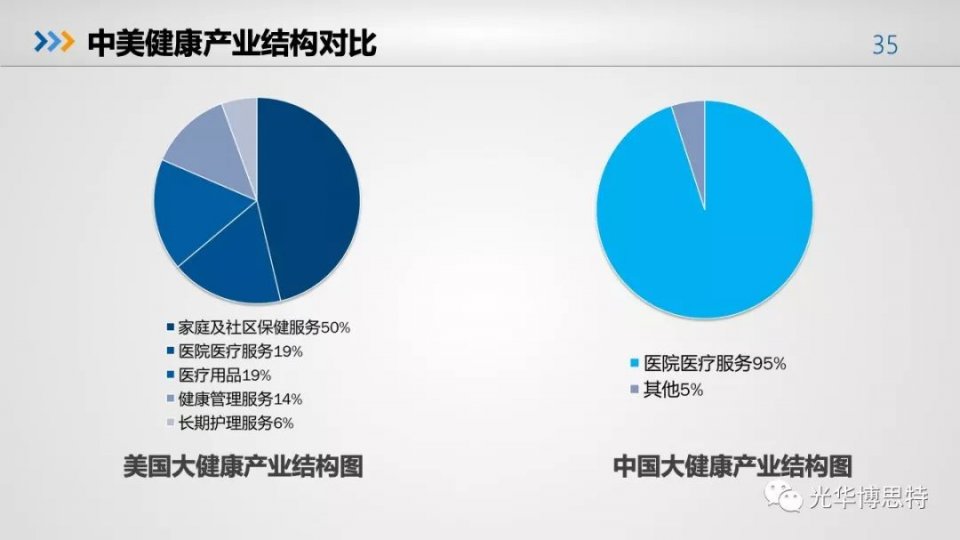 中美健康产业结构对比

35

家庭及社区保健服务50%
医院医疗服务19%
医疗用品19%
健康管理服务14%
长期护理服务6%

美国大健康产业结构图

医院医疗服务95%
其他5%

中国大健康产业结构图

光华博思特